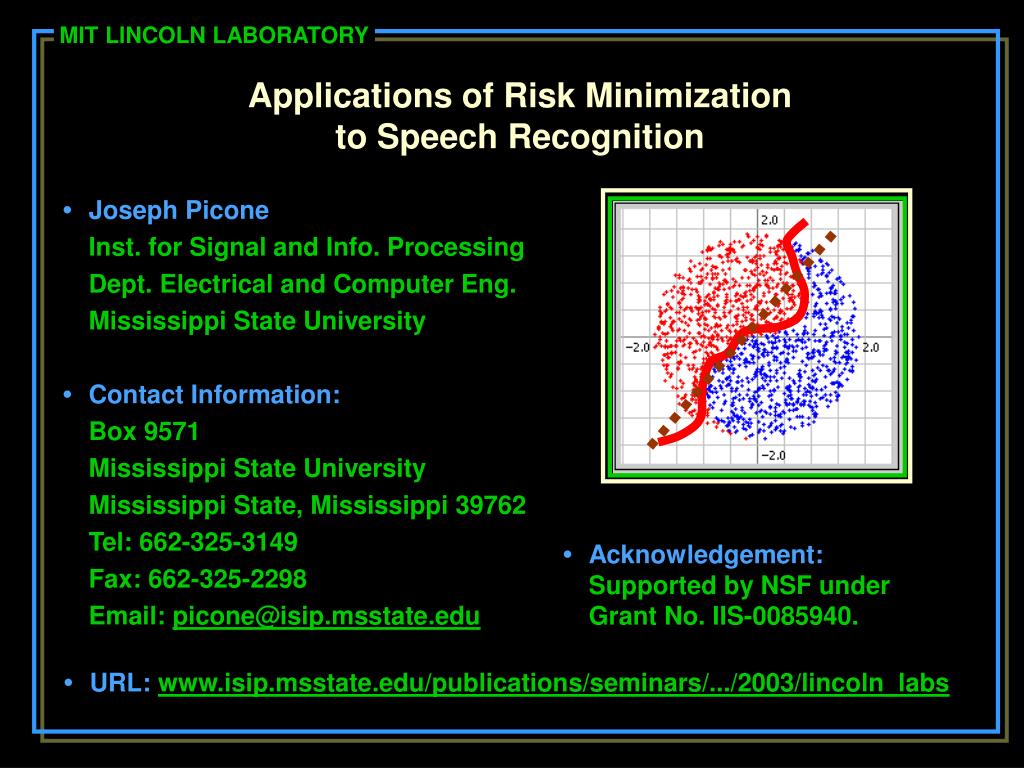 MIT LINCOLN LABORATORY

Applications of Risk Minimization to Speech Recognition

• Joseph Picone
Inst. for Signal and Info. Processing
Dept. Electrical and Computer Eng.
Mississippi State University

• Contact Information:
Box 9571
Mississippi State University
Mississippi State, Mississippi 39762
Tel: 662-325-3149
Fax: 662-325-2298
Email: picone@isip.msstate.edu

2.0
−2.0
2.0
−2.0

• Acknowledgement: Supported by NSF under Grant No. IIS-0085940.

• URL: www.isip.msstate.edu/publications/seminars/.../2003/lincoln_labs